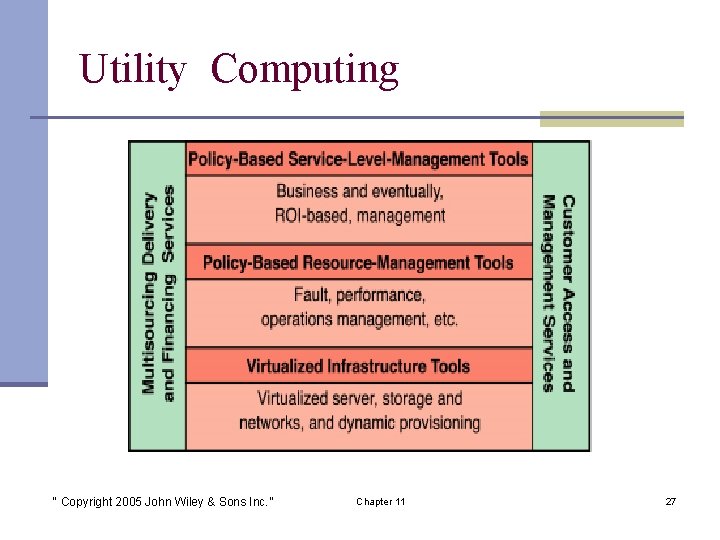 Utility Computing

Multisourcing Delivery and Financing Services

Policy-Based Service-Level-Management Tools

Business and eventually, ROI-based, management

Policy-Based Resource-Management Tools

Fault, performance, operations management, etc.

Virtualized Infrastructure Tools

Virtualized server, storage and networks, and dynamic provisioning

Customer Access and Management Services

" Copyright 2005 John Wiley & Sons Inc." Chapter 11 27